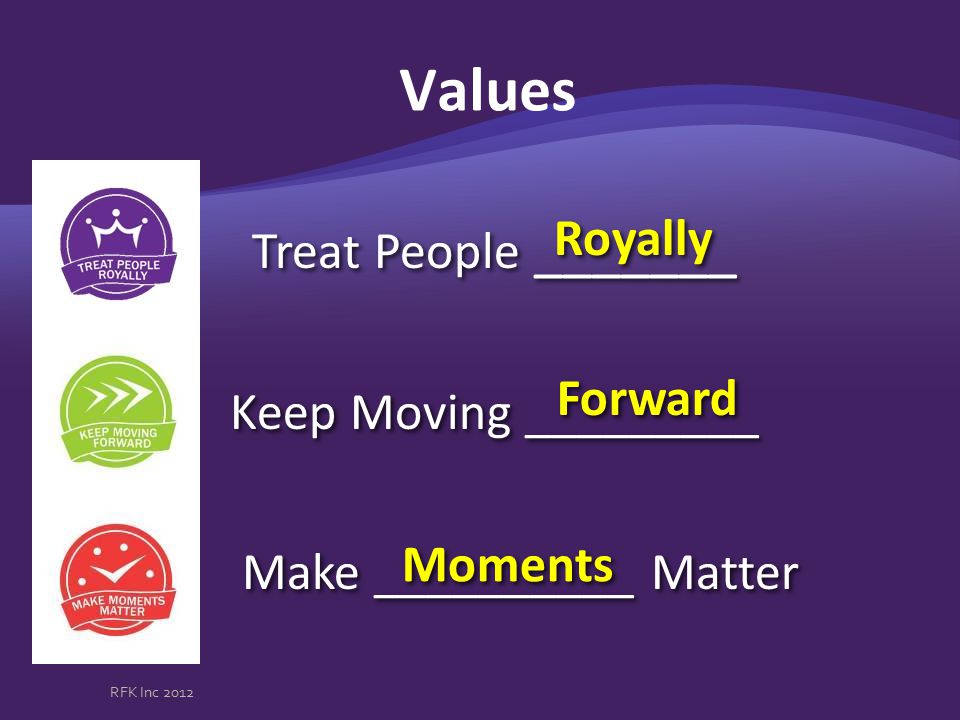 Values

TREAT PEOPLE ROYALLY

Treat People Royally

KEEP MOVING FORWARD

Keep Moving Forward

MAKE MOMENTS MATTER

Make Moments Matter

RFK Inc 2012